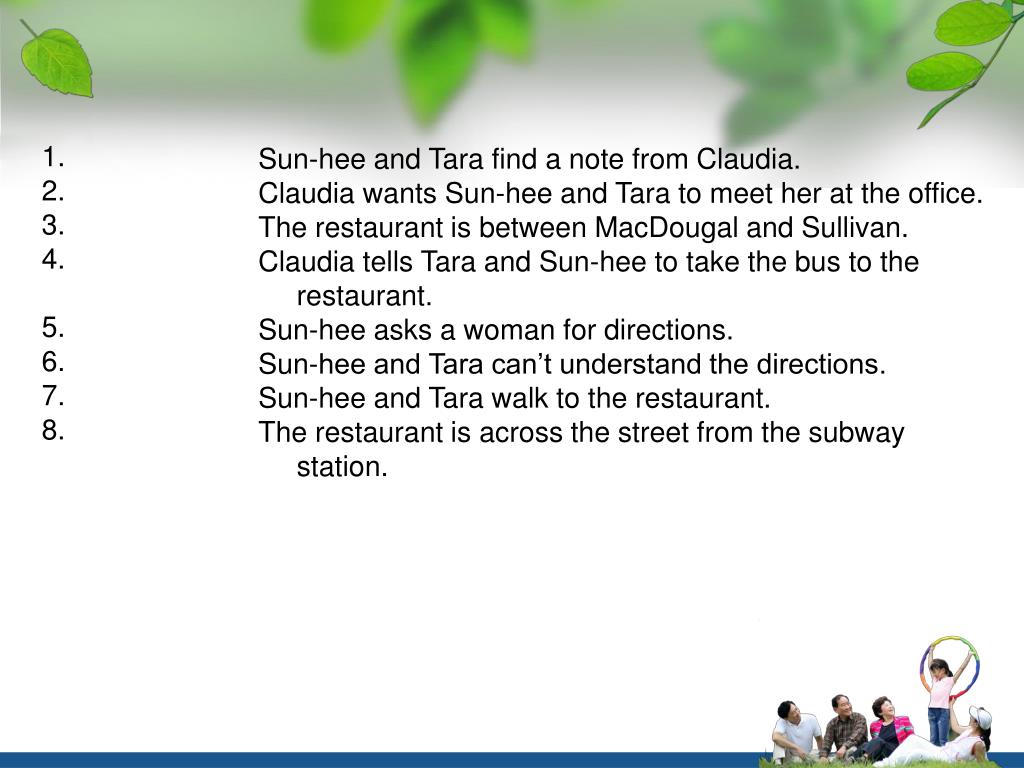 1. Sun-hee and Tara find a note from Claudia.
2. Claudia wants Sun-hee and Tara to meet her at the office.
3. The restaurant is between MacDougal and Sullivan.
4. Claudia tells Tara and Sun-hee to take the bus to the restaurant.
5. Sun-hee asks a woman for directions.
6. Sun-hee and Tara can’t understand the directions.
7. Sun-hee and Tara walk to the restaurant.
8. The restaurant is across the street from the subway station.